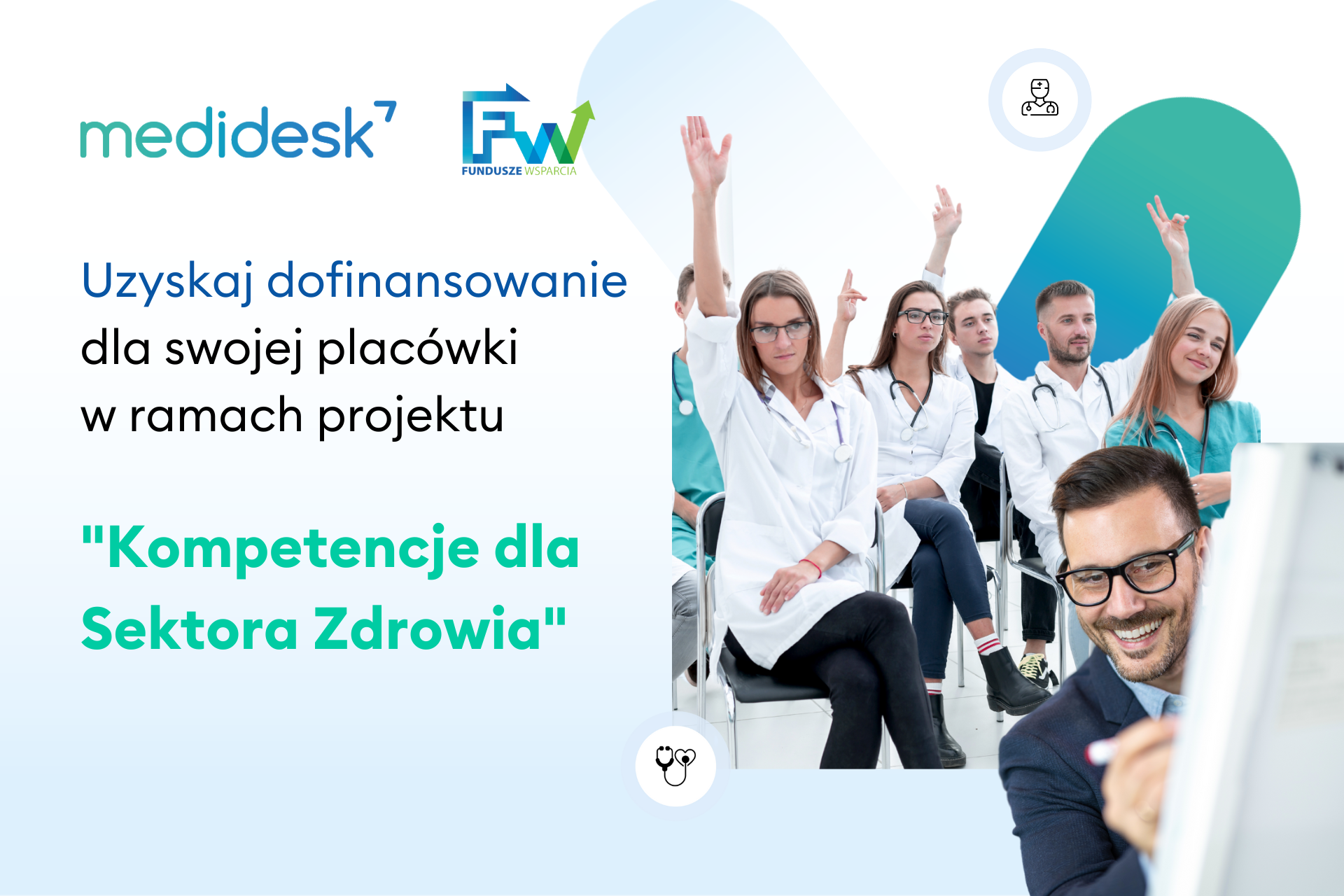 medidesk

FW
FUNDUSZE WSPARCIA

Uzyskaj dofinansowanie dla swojej placówki w ramach projektu

"Kompetencje dla Sektora Zdrowia"